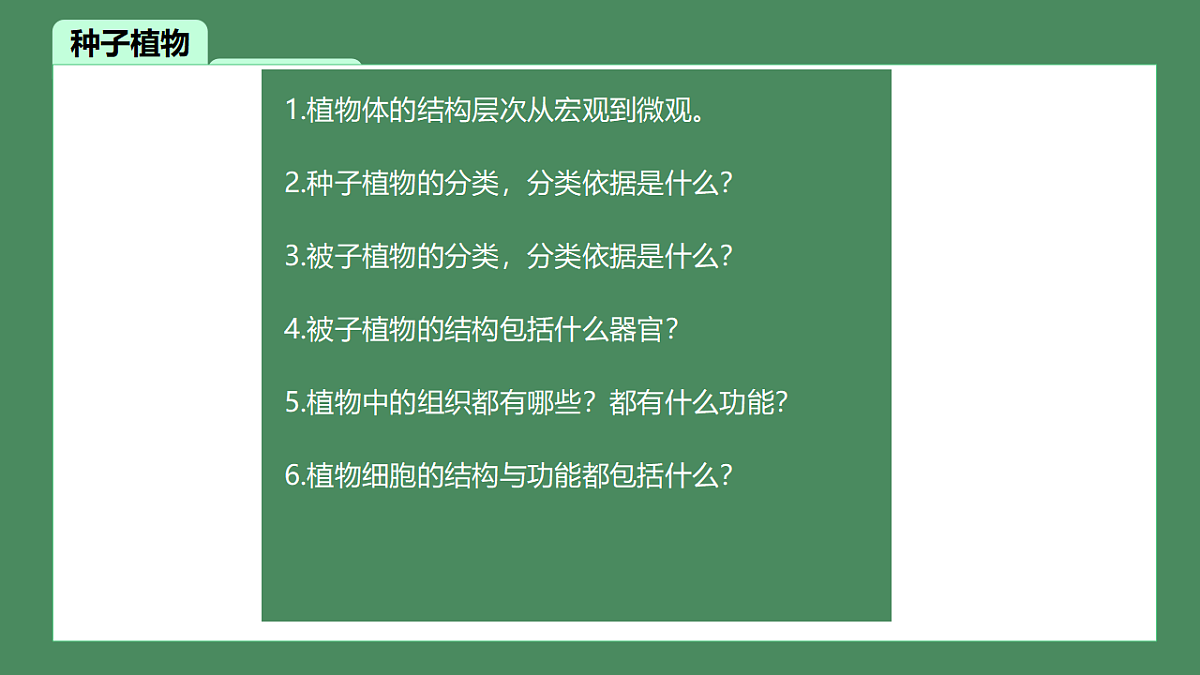 种子植物

1.植物体的结构层次从宏观到微观。

2.种子植物的分类，分类依据是什么？

3.被子植物的分类，分类依据是什么？

4.被子植物的结构包括什么器官？

5.植物中的组织都有哪些？都有什么功能？

6.植物细胞的结构与功能都包括什么？